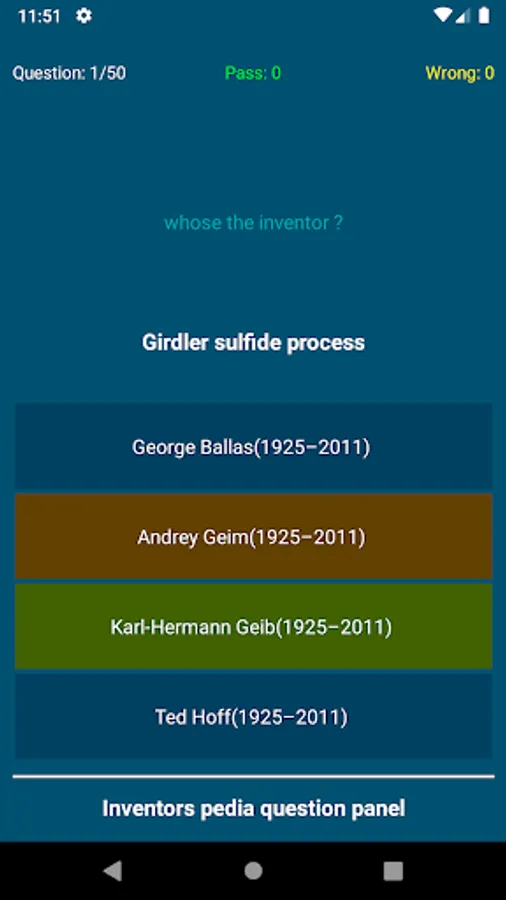 11:51

Question: 1/50
Pass: 0
Wrong: 0

whose the inventor ?

Girdler sulfide process

George Ballas(1925–2011)

Andrey Geim(1925–2011)

Karl-Hermann Geib(1925–2011)

Ted Hoff(1925–2011)

Inventors pedia question panel